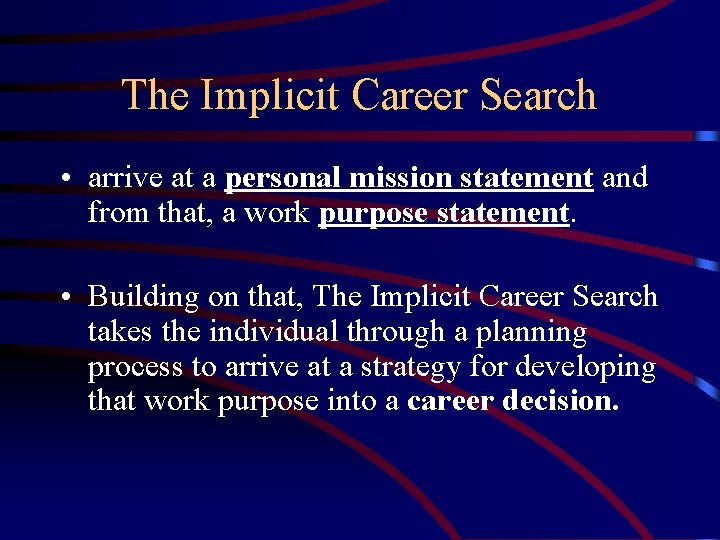 The Implicit Career Search

• arrive at a personal mission statement and from that, a work purpose statement.

• Building on that, The Implicit Career Search takes the individual through a planning process to arrive at a strategy for developing that work purpose into a career decision.